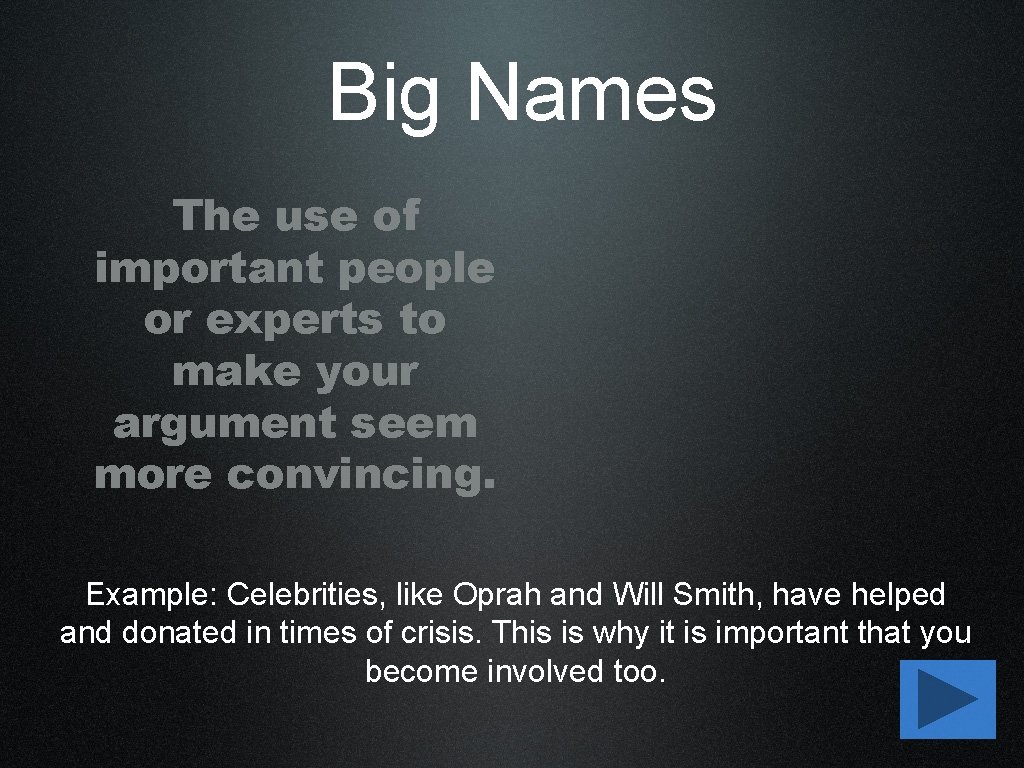 Big Names

The use of important people or experts to make your argument seem more convincing.

Example: Celebrities, like Oprah and Will Smith, have helped and donated in times of crisis. This is why it is important that you become involved too.